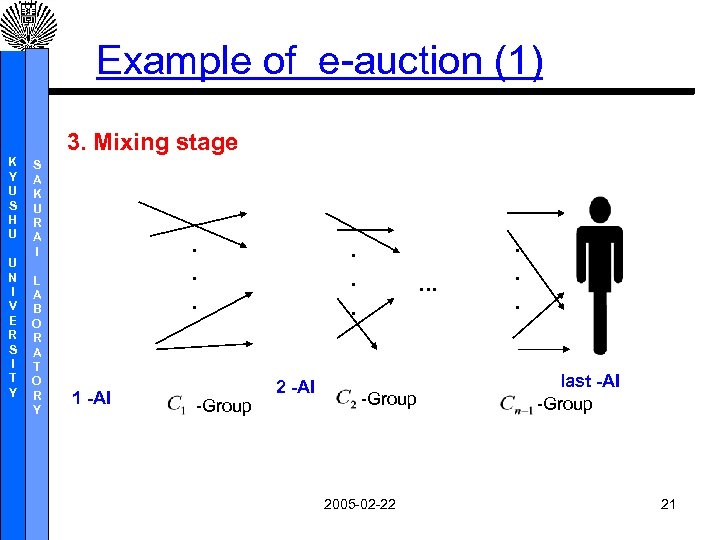 KYUSHU UNIVERSITY

SAKURAI LABORATORY

Example of e-auction (1)

3. Mixing stage

...

1 -AI

$C_1$ -Group

2 -AI

$C_2$ -Group

last -AI

$C_{n-1}$ -Group

2005-02-22

21